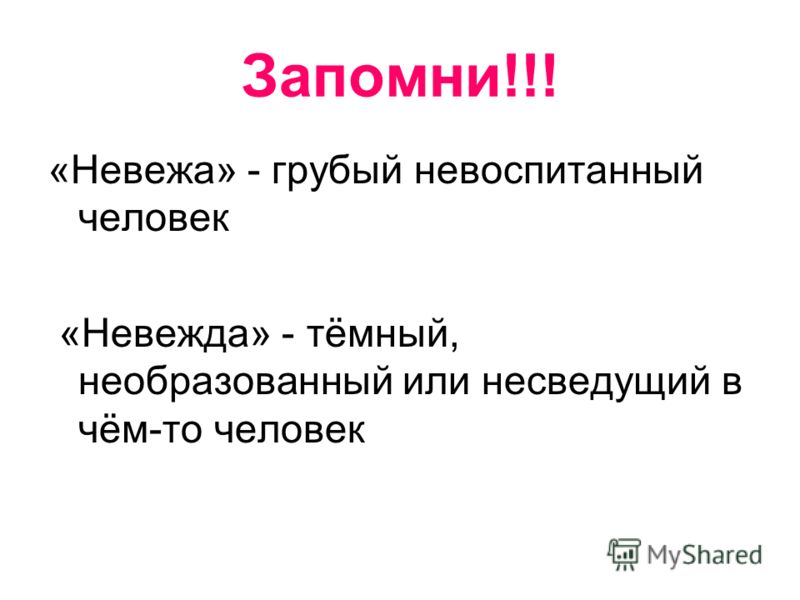 Запомни!!!

«Невежа» - грубый невоспитанный человек

«Невежда» - тёмный, необразованный или несведущий в чём-то человек

MyShared